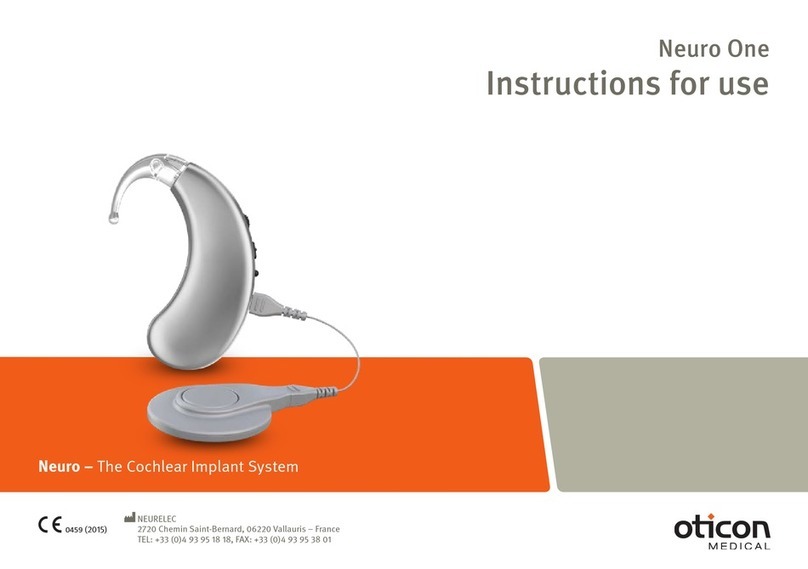 Neuro One
Instructions for use

Neuro – The Cochlear Implant System

CE 0459 (2015)

NEURELEC
2720 Chemin Saint-Bernard, 06220 Vallauris – France
TEL: +33 (0)4 93 95 18 18, FAX: +33 (0)4 93 95 38 01

oticon
MEDICAL